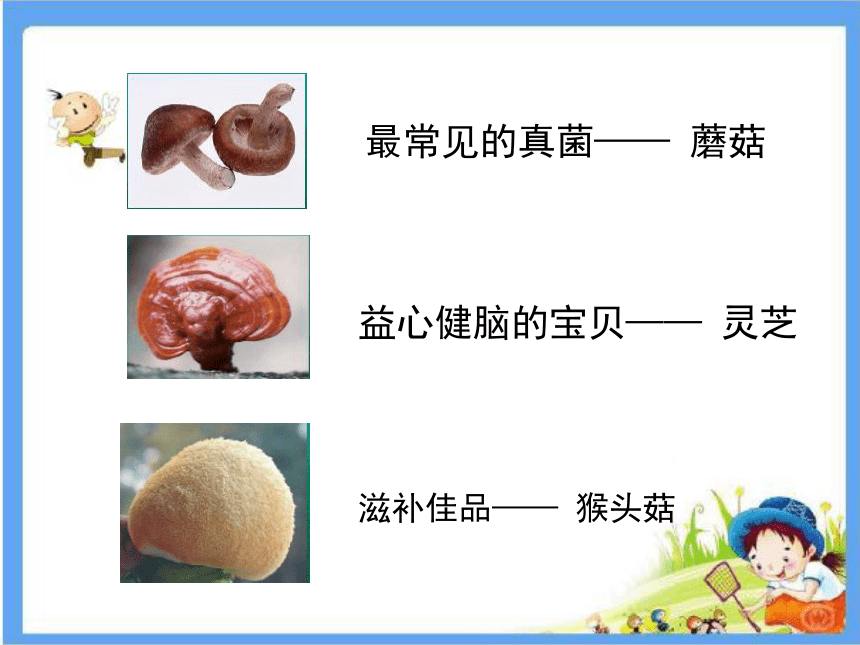 最常见的真菌—— 蘑菇

益心健脑的宝贝—— 灵芝

滋补佳品—— 猴头菇